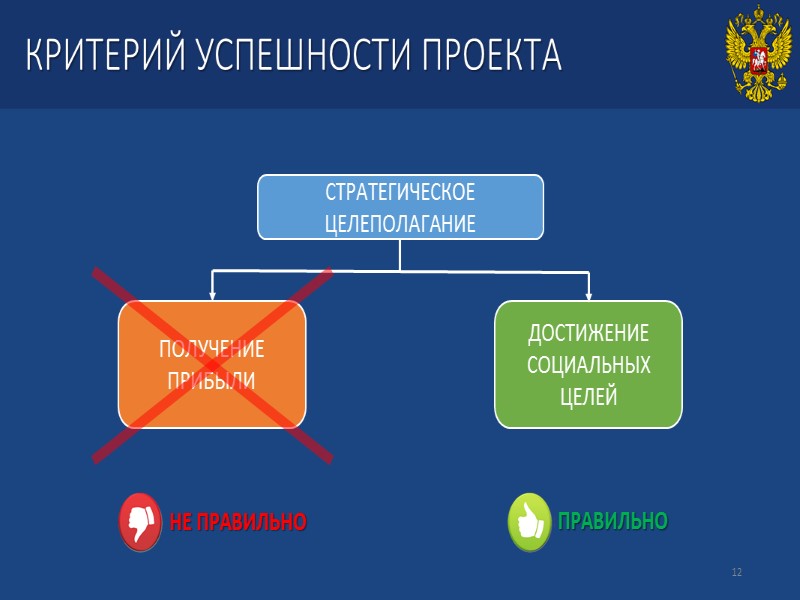 КРИТЕРИЙ УСПЕШНОСТИ ПРОЕКТА

СТРАТЕГИЧЕСКОЕ ЦЕЛЕПОЛАГАНИЕ

ПОЛУЧЕНИЕ ПРИБЫЛИ

ДОСТИЖЕНИЕ СОЦИАЛЬНЫХ ЦЕЛЕЙ

НЕ ПРАВИЛЬНО

ПРАВИЛЬНО

12